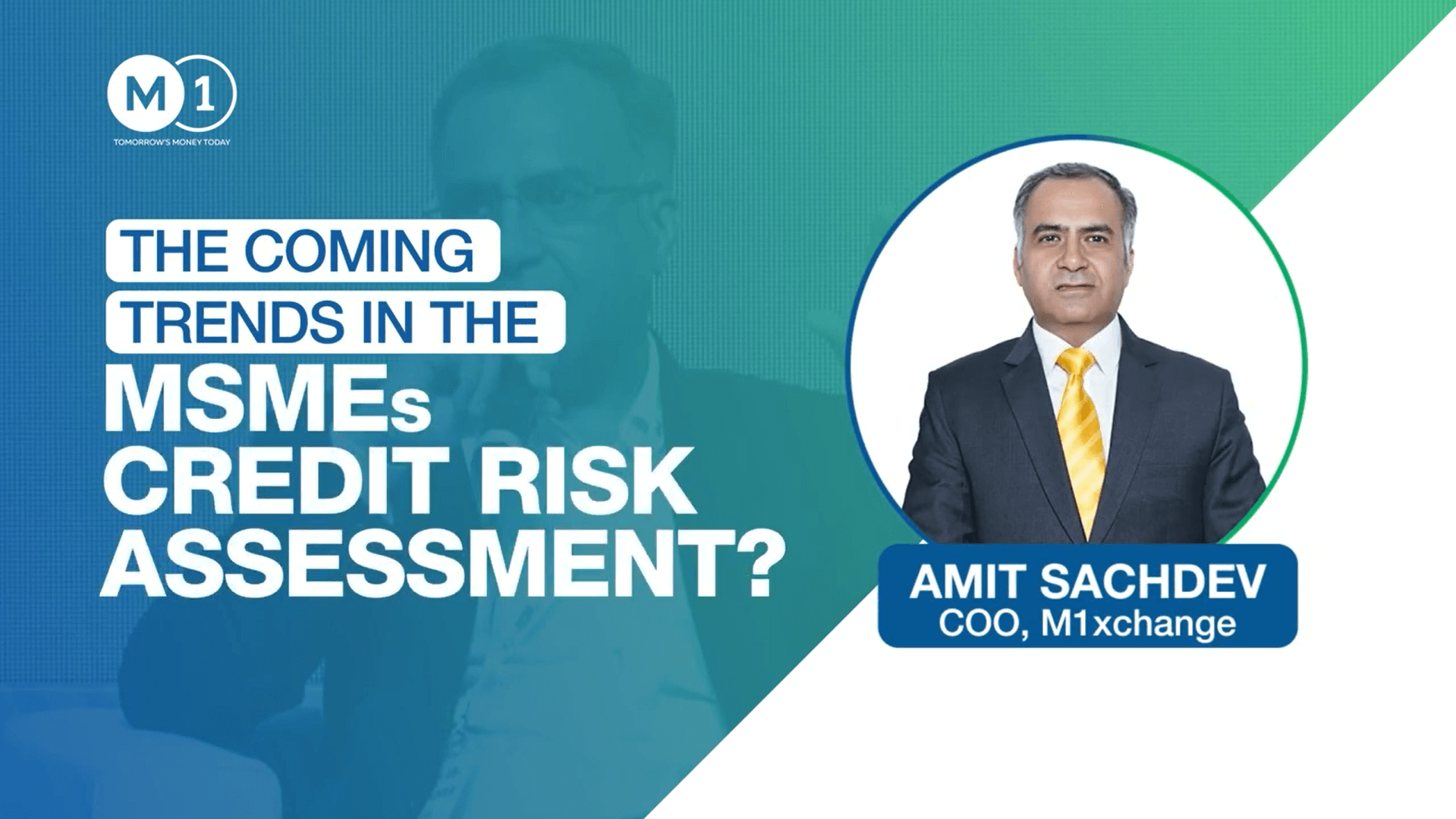 M1
TOMORROW'S MONEY TODAY

THE COMING TRENDS IN THE MSMEs CREDIT RISK ASSESSMENT?

AMIT SACHDEV
COO, M1xchange